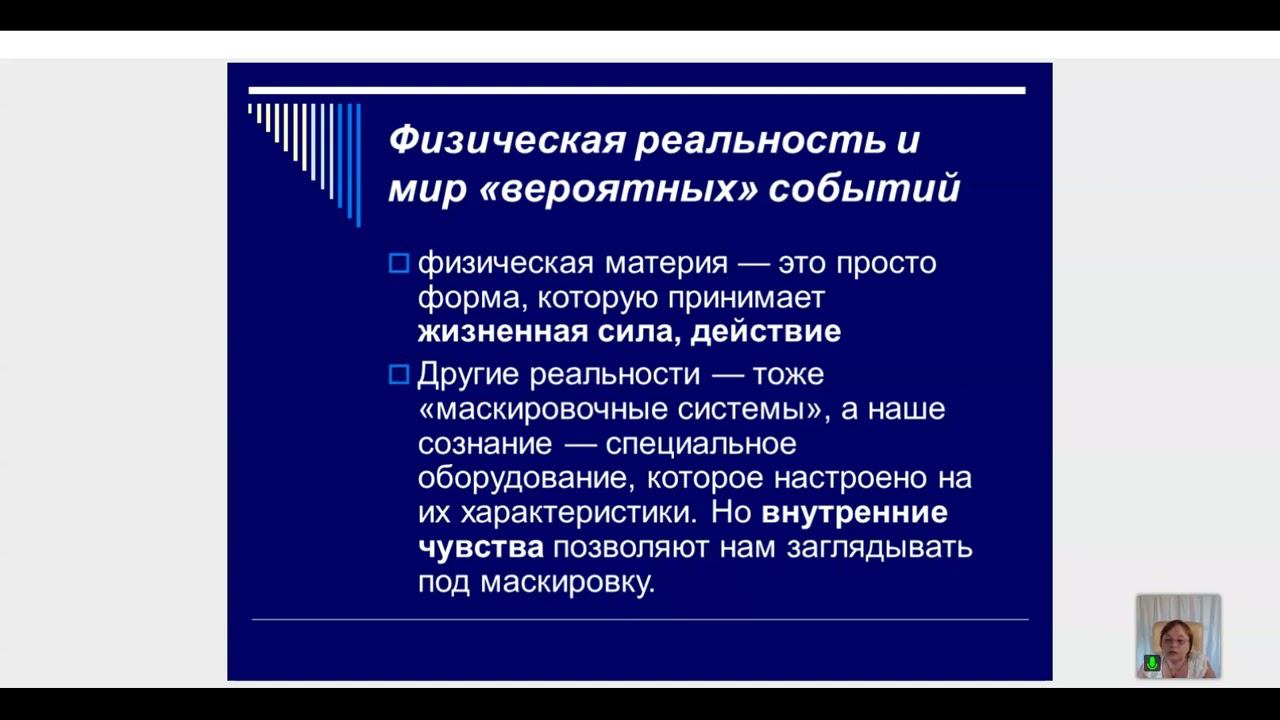 Физическая реальность и мир «вероятных» событий

физическая материя — это просто форма, которую принимает жизненная сила, действие

Другие реальности — тоже «маскировочные системы», а наше сознание — специальное оборудование, которое настроено на их характеристики. Но внутренние чувства позволяют нам заглядывать под маскировку.